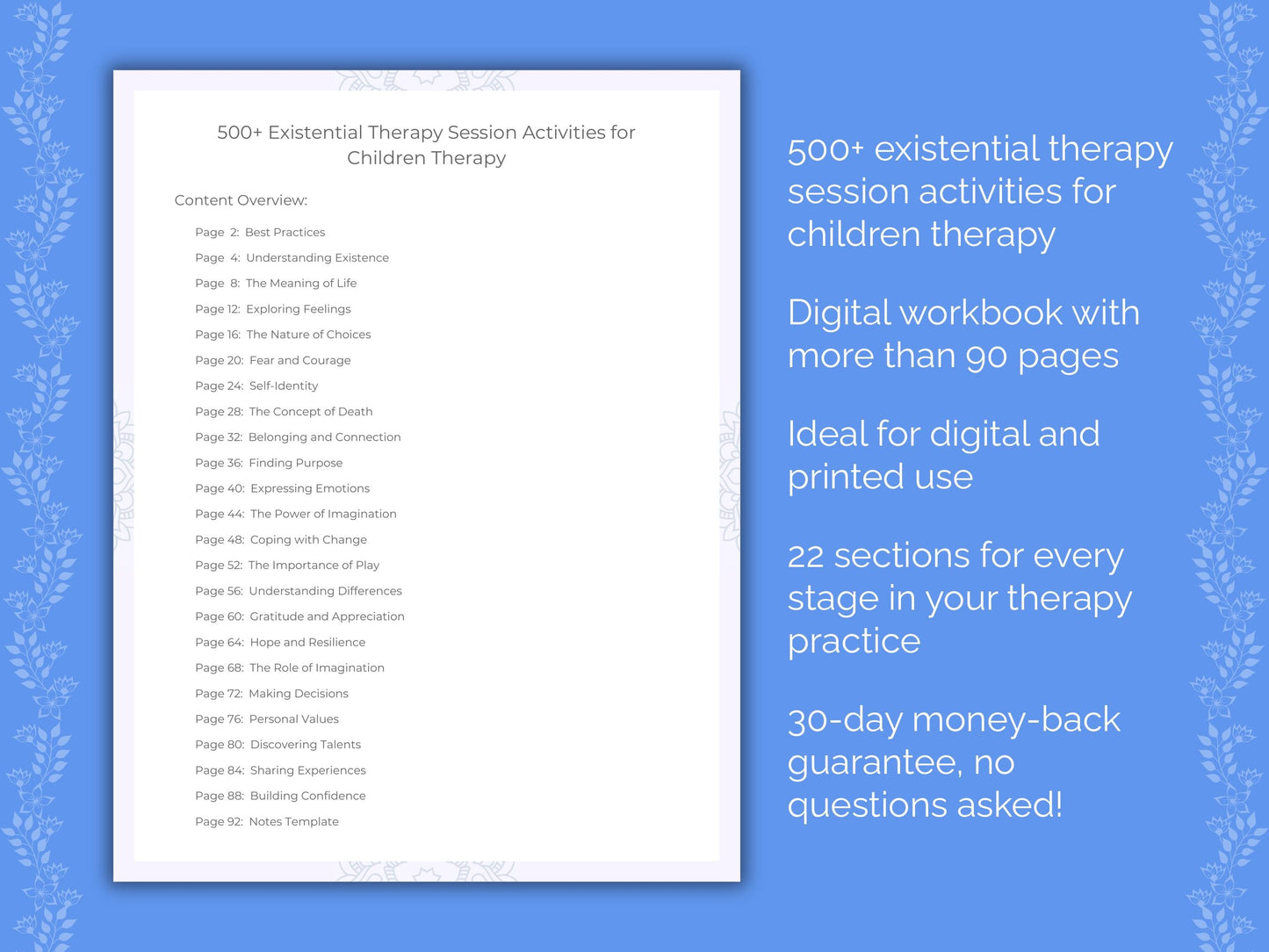 500+ Existential Therapy Session Activities for Children Therapy

Content Overview:

Page 2: Best Practices
Page 4: Understanding Existence
Page 8: The Meaning of Life
Page 12: Exploring Feelings
Page 16: The Nature of Choices
Page 20: Fear and Courage
Page 24: Self-Identity
Page 28: The Concept of Death
Page 32: Belonging and Connection
Page 36: Finding Purpose
Page 40: Expressing Emotions
Page 44: The Power of Imagination
Page 48: Coping with Change
Page 52: The Importance of Play
Page 56: Understanding Differences
Page 60: Gratitude and Appreciation
Page 64: Hope and Resilience
Page 68: The Role of Imagination
Page 72: Making Decisions
Page 76: Personal Values
Page 80: Discovering Talents
Page 84: Sharing Experiences
Page 88: Building Confidence
Page 92: Notes Template

500+ existential therapy session activities for children therapy

Digital workbook with more than 90 pages

Ideal for digital and printed use

22 sections for every stage in your therapy practice

30-day money-back guarantee, no questions asked!